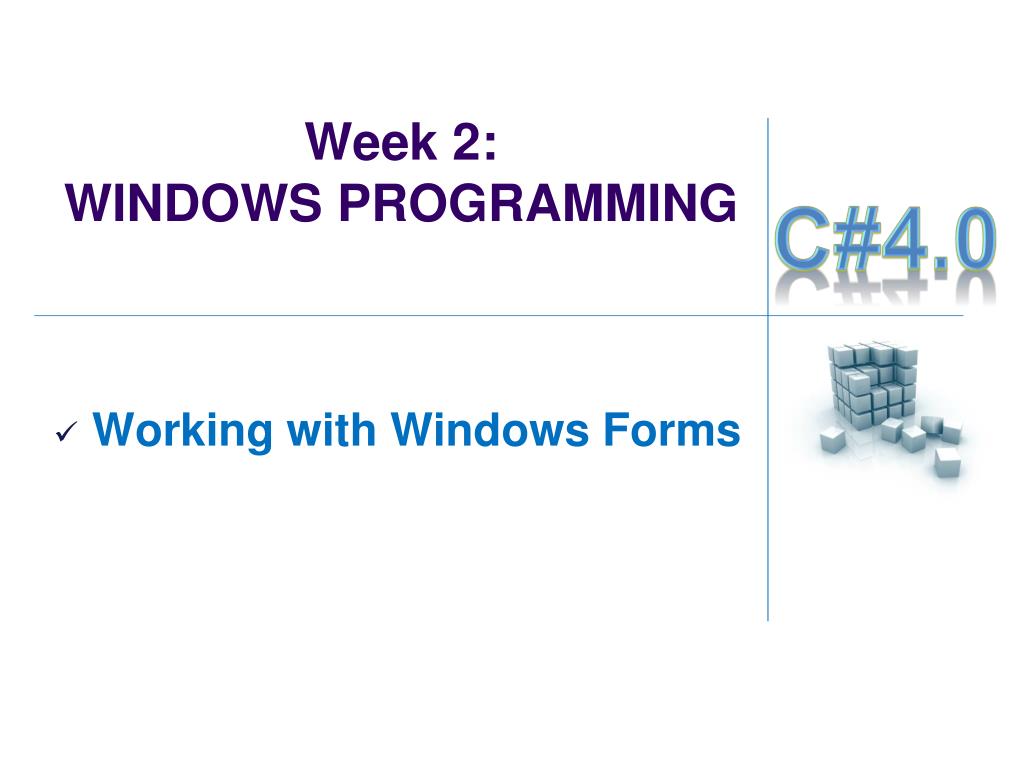 Week 2:
WINDOWS PROGRAMMING

C#4.0

✓ Working with Windows Forms